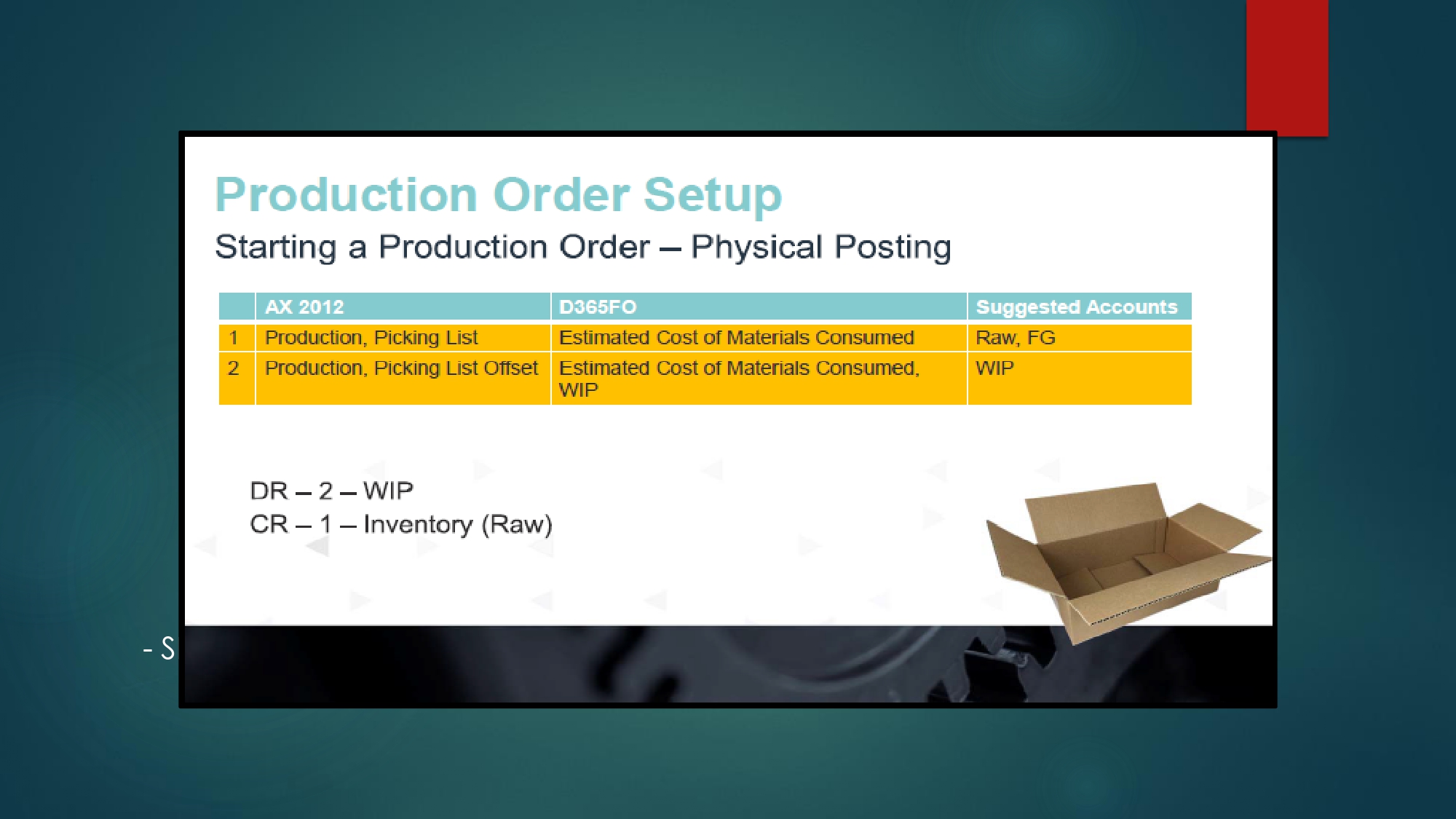 Production Order Setup

Starting a Production Order – Physical Posting

| | AX 2012 | D365FO | Suggested Accounts |
|---|---|---|---|
| 1 | Production, Picking List | Estimated Cost of Materials Consumed | Raw, FG |
| 2 | Production, Picking List Offset | Estimated Cost of Materials Consumed, WIP | WIP |

DR – 2 – WIP
CR – 1 – Inventory (Raw)

- S